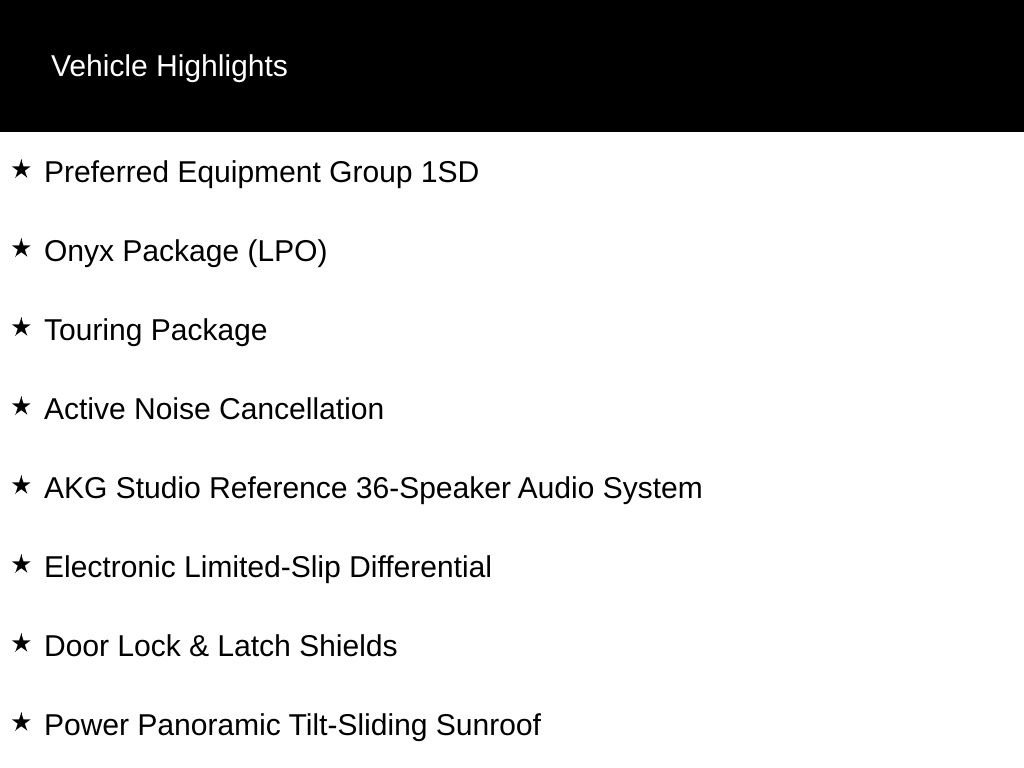 Vehicle Highlights

★ Preferred Equipment Group 1SD

★ Onyx Package (LPO)

★ Touring Package

★ Active Noise Cancellation

★ AKG Studio Reference 36-Speaker Audio System

★ Electronic Limited-Slip Differential

★ Door Lock & Latch Shields

★ Power Panoramic Tilt-Sliding Sunroof